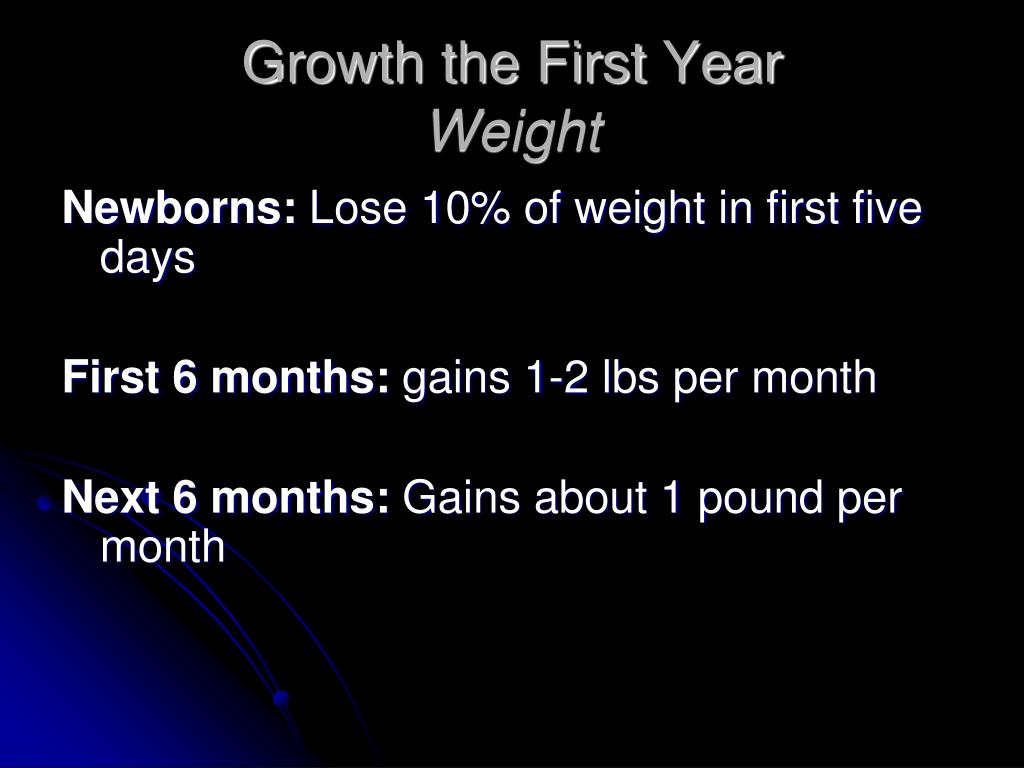 Growth the First Year
Weight

Newborns: Lose 10% of weight in first five days

First 6 months: gains 1-2 lbs per month

Next 6 months: Gains about 1 pound per month